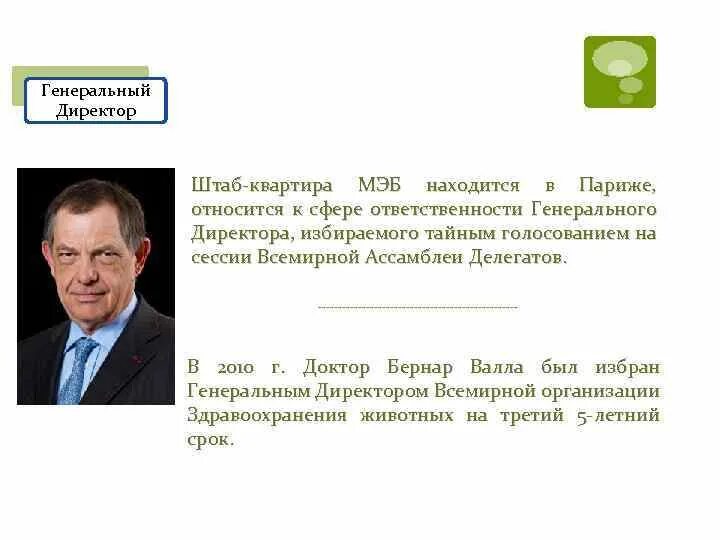 Генеральный Директор

Штаб-квартира МЭБ находится в Париже, относится к сфере ответственности Генерального Директора, избираемого тайным голосованием на сессии Всемирной Ассамблеи Делегатов.

В 2010 г. Доктор Бернар Валла был избран Генеральным Директором Всемирной организации Здравоохранения животных на третий 5-летний срок.